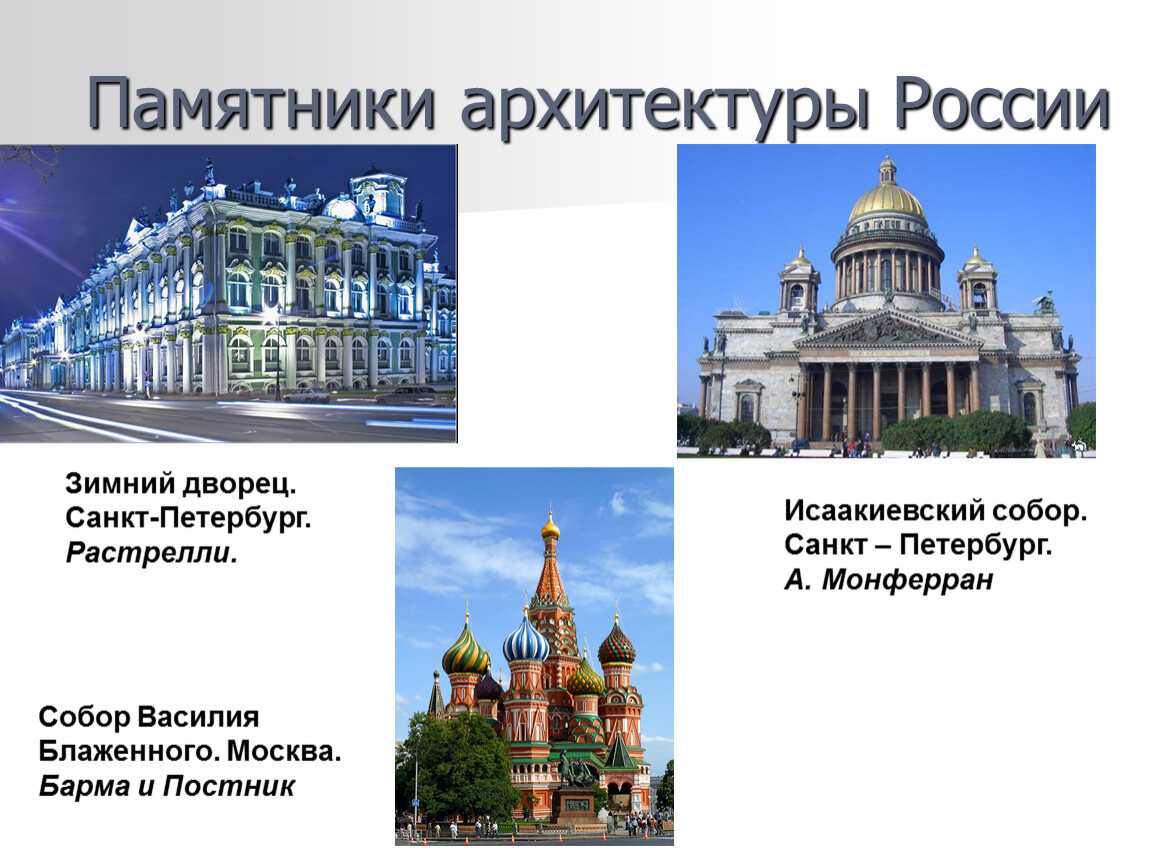 Памятники архитектуры России

Зимний дворец.
Санкт-Петербург.
Растрелли.

Исаакиевский собор.
Санкт – Петербург.
А. Монферран

Собор Василия
Блаженного. Москва.
Барма и Постник